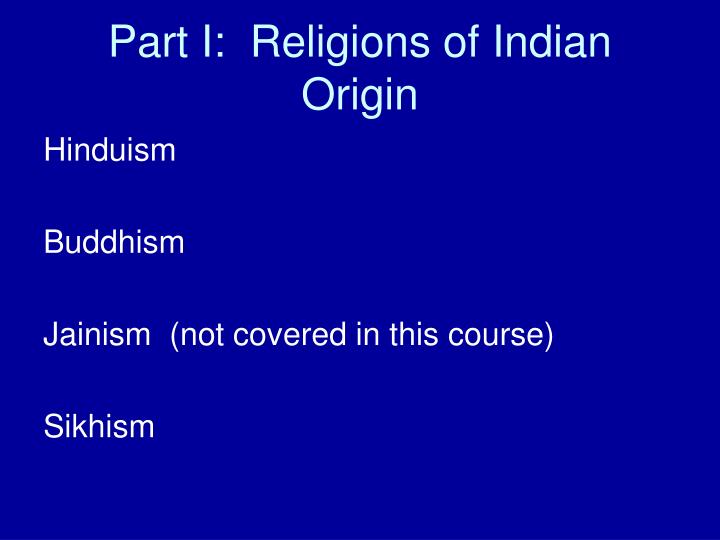 Part I: Religions of Indian Origin

Hinduism

Buddhism

Jainism (not covered in this course)

Sikhism